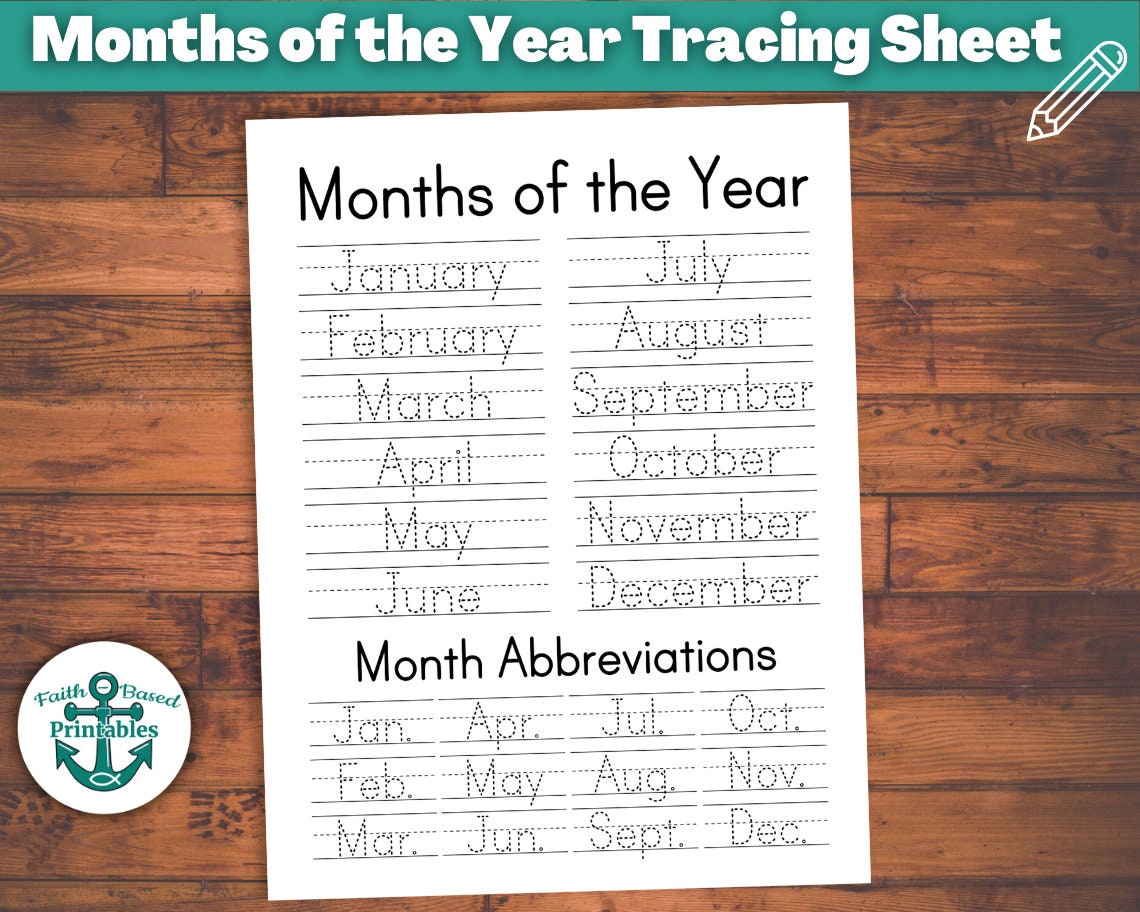 Months of the Year Tracing Sheet

Months of the Year

January
February
March
April
May
June

July
August
September
October
November
December

Month Abbreviations

Jan.
Feb.
Mar.

Apr.
May
Jun.

Jul.
Aug.
Sept.

Oct.
Nov.
Dec.

Faith Based Printables